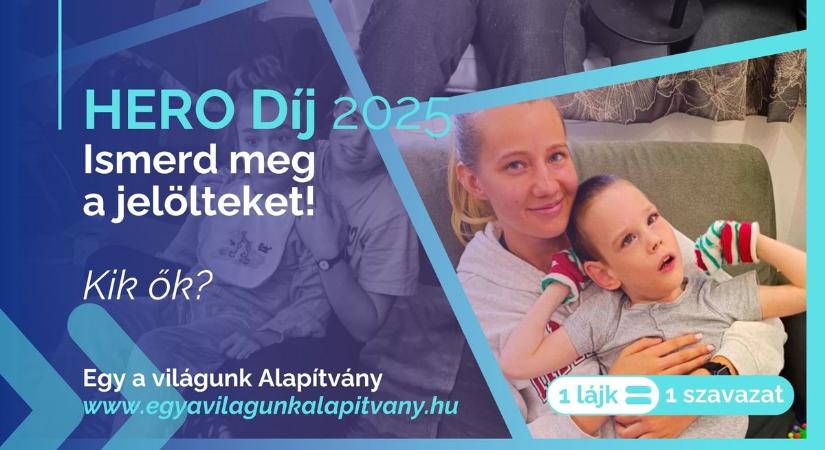 HERO Díj 2025
Ismerd meg a jelölteket!

Kik ők?

Egy a világunk Alapítvány
www.egyavilagunkalapitvany.hu

1 lájk = 1 szavazat